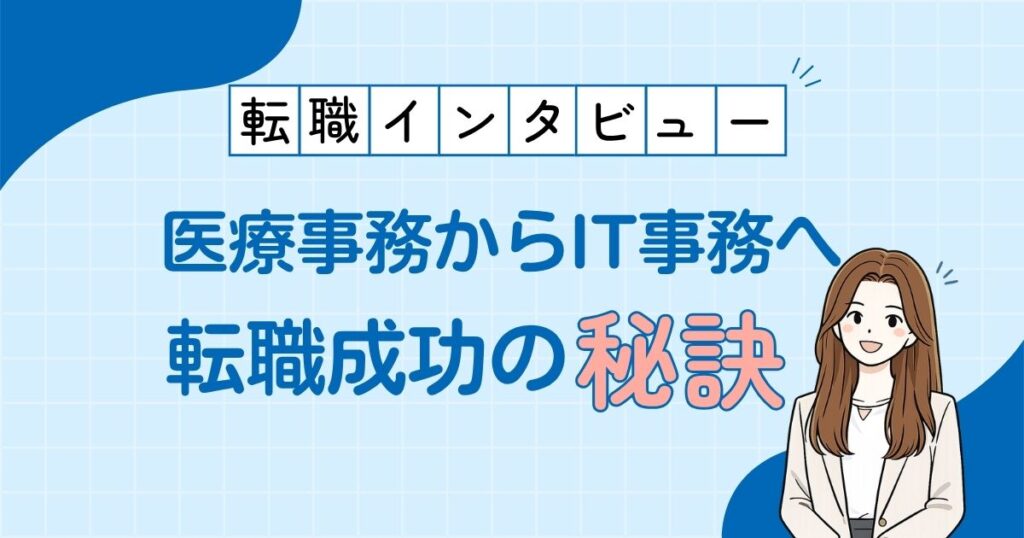 転職インタビュー

医療事務からIT事務へ
転職成功の秘訣